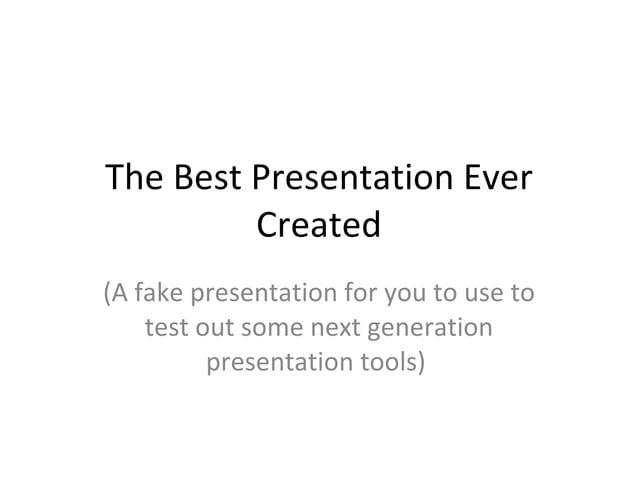 The Best Presentation Ever Created

(A fake presentation for you to use to test out some next generation presentation tools)